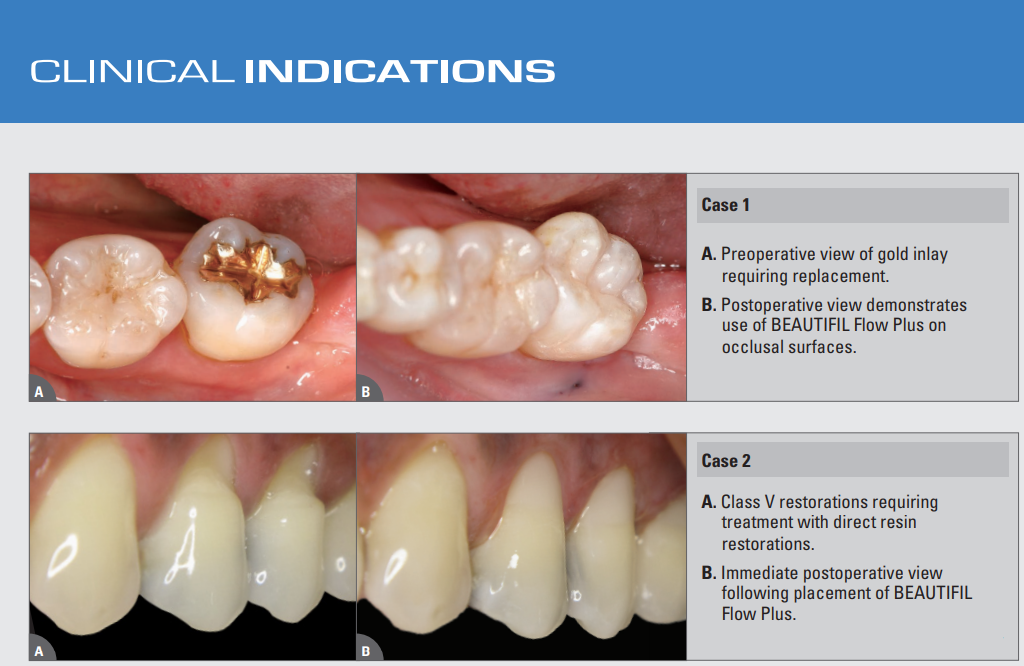 CLINICAL INDICATIONS

A

B

Case 1

A. Preoperative view of gold inlay requiring replacement.

B. Postoperative view demonstrates use of BEAUTIFIL Flow Plus on occlusal surfaces.

A

B

Case 2

A. Class V restorations requiring treatment with direct resin restorations.

B. Immediate postoperative view following placement of BEAUTIFIL Flow Plus.